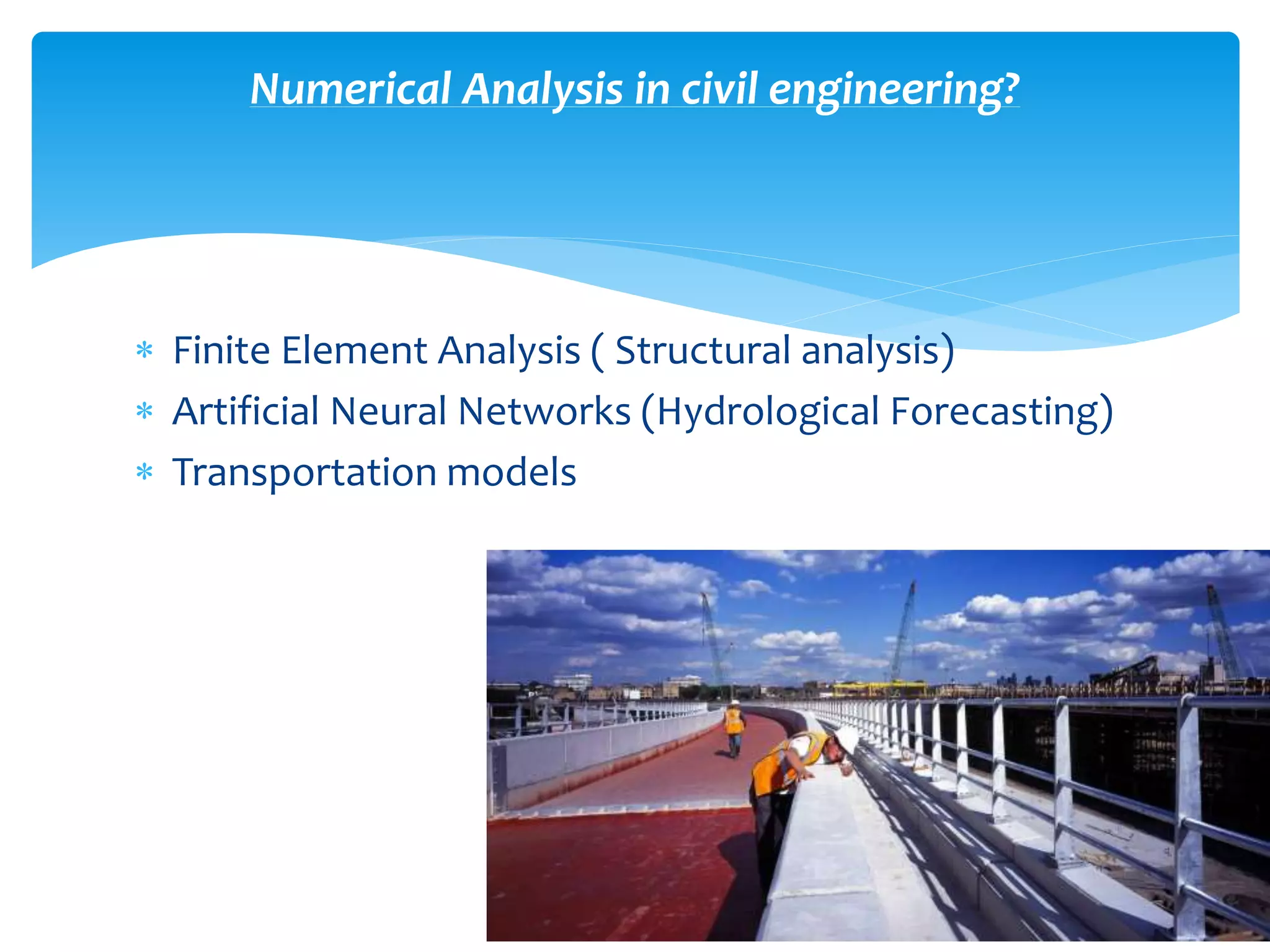 Numerical Analysis in civil engineering?

* Finite Element Analysis ( Structural analysis)
* Artificial Neural Networks (Hydrological Forecasting)
* Transportation models